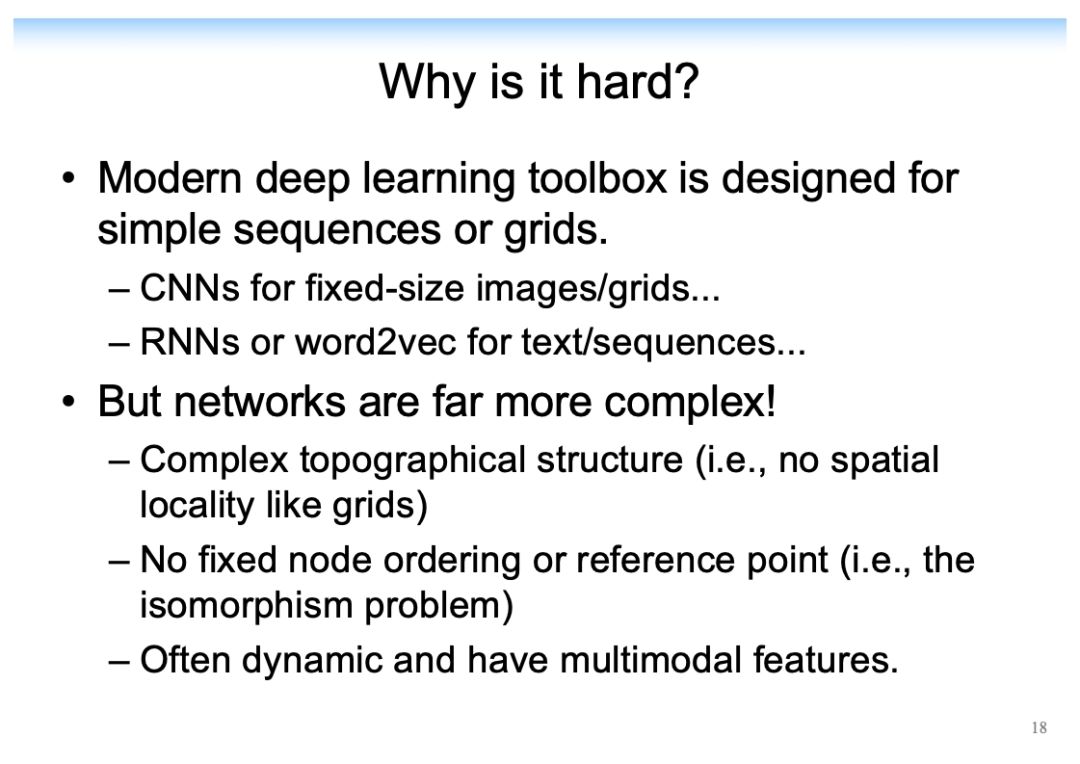 Why is it hard?

• Modern deep learning toolbox is designed for simple sequences or grids.
  – CNNs for fixed-size images/grids...
  – RNNs or word2vec for text/sequences...

• But networks are far more complex!
  – Complex topographical structure (i.e., no spatial locality like grids)
  – No fixed node ordering or reference point (i.e., the isomorphism problem)
  – Often dynamic and have multimodal features.

18